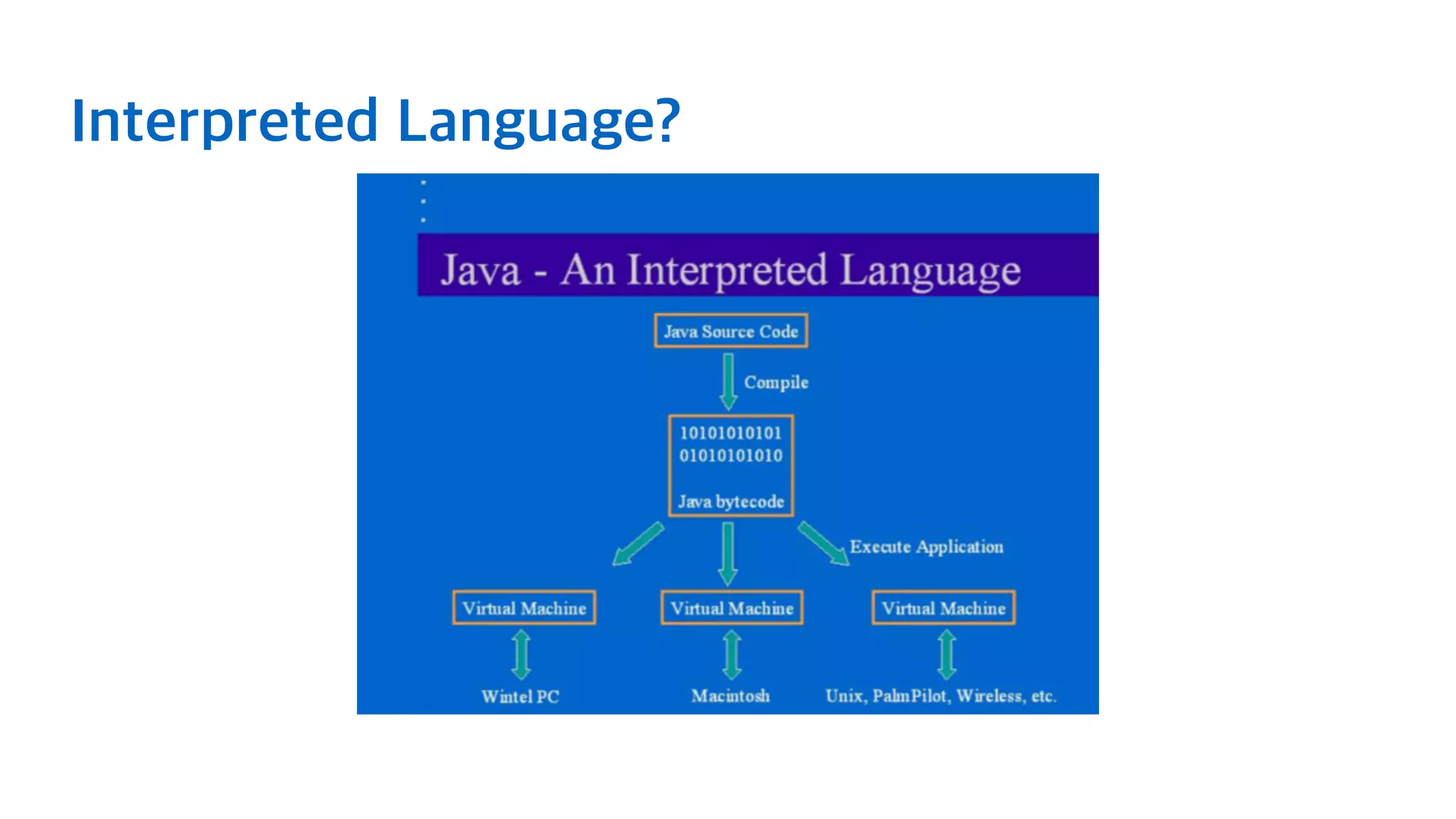 Interpreted Language?

Java - An Interpreted Language

Java Source Code

Compile

10101010101
01010101010

Java bytecode

Execute Application

Virtual Machine

Virtual Machine

Virtual Machine

Wintel PC

Macintosh

Unix, PalmPilot, Wireless, etc.